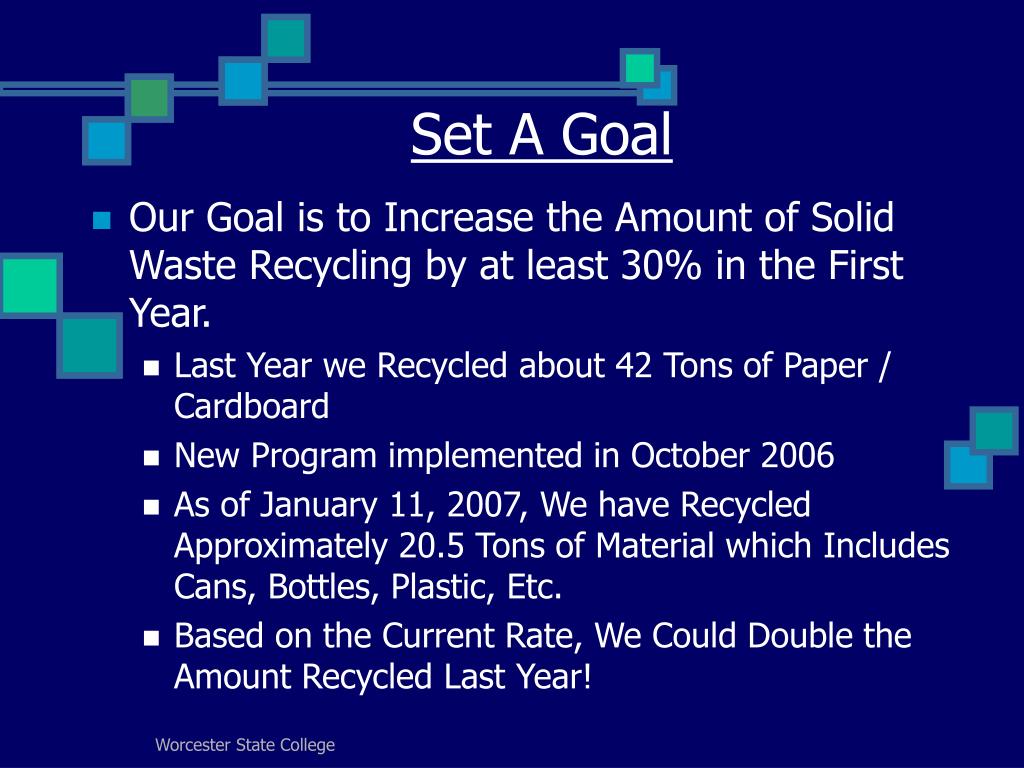 Set A Goal

Our Goal is to Increase the Amount of Solid Waste Recycling by at least 30% in the First Year.

Last Year we Recycled about 42 Tons of Paper / Cardboard

New Program implemented in October 2006

As of January 11, 2007, We have Recycled Approximately 20.5 Tons of Material which Includes Cans, Bottles, Plastic, Etc.

Based on the Current Rate, We Could Double the Amount Recycled Last Year!

Worcester State College